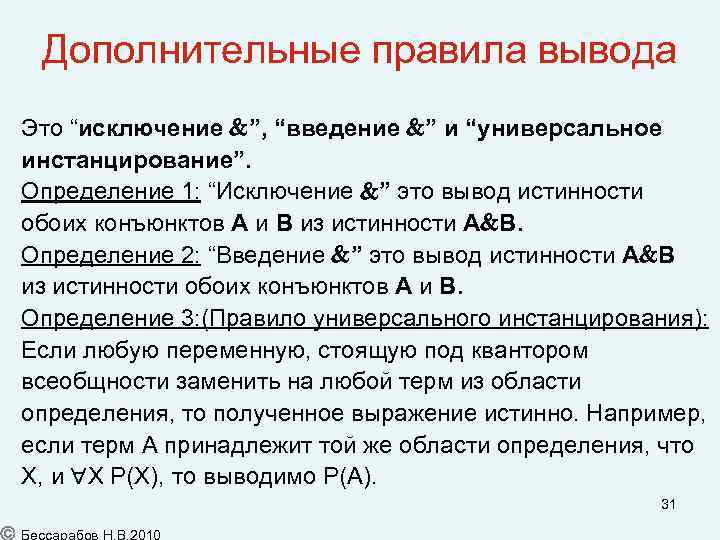 Дополнительные правила вывода

Это “исключение &”, “введение &” и “универсальное инстанцирование”.
Определение 1: “Исключение &” это вывод истинности обоих конъюнктов A и B из истинности A&B.
Определение 2: “Введение &” это вывод истинности A&B из истинности обоих конъюнктов A и B.
Определение 3:(Правило универсального инстанцирования): Если любую переменную, стоящую под квантором всеобщности заменить на любой терм из области определения, то полученное выражение истинно. Например, если терм A принадлежит той же области определения, что X, и $\forall$X P(X), то выводимо P(A).

31

© Бессарабов Н.В.2010